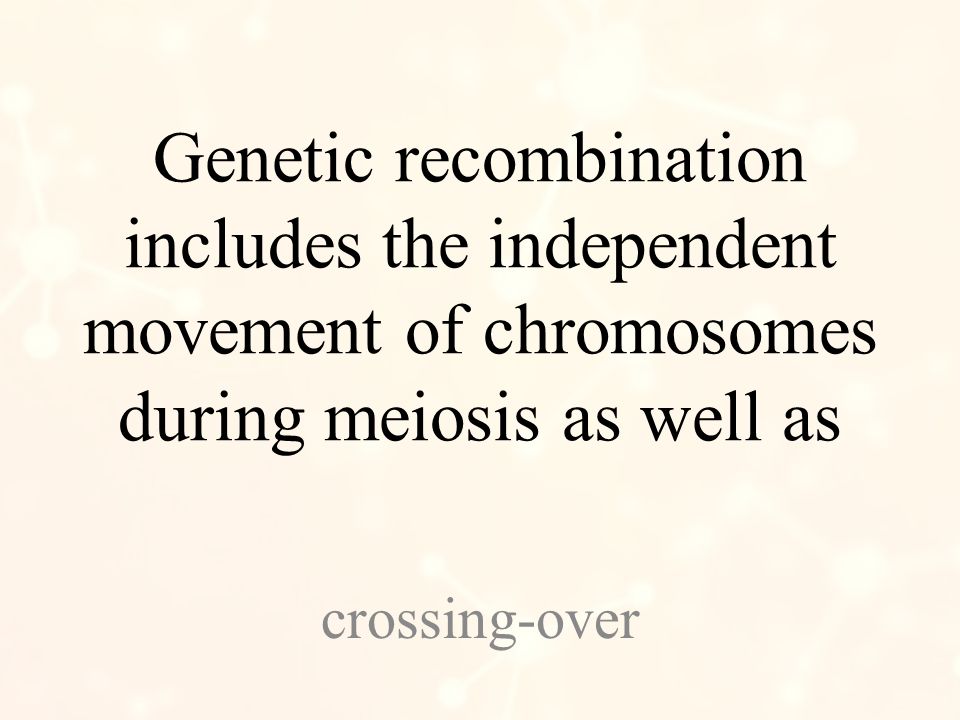 Genetic recombination includes the independent movement of chromosomes during meiosis as well as

crossing-over